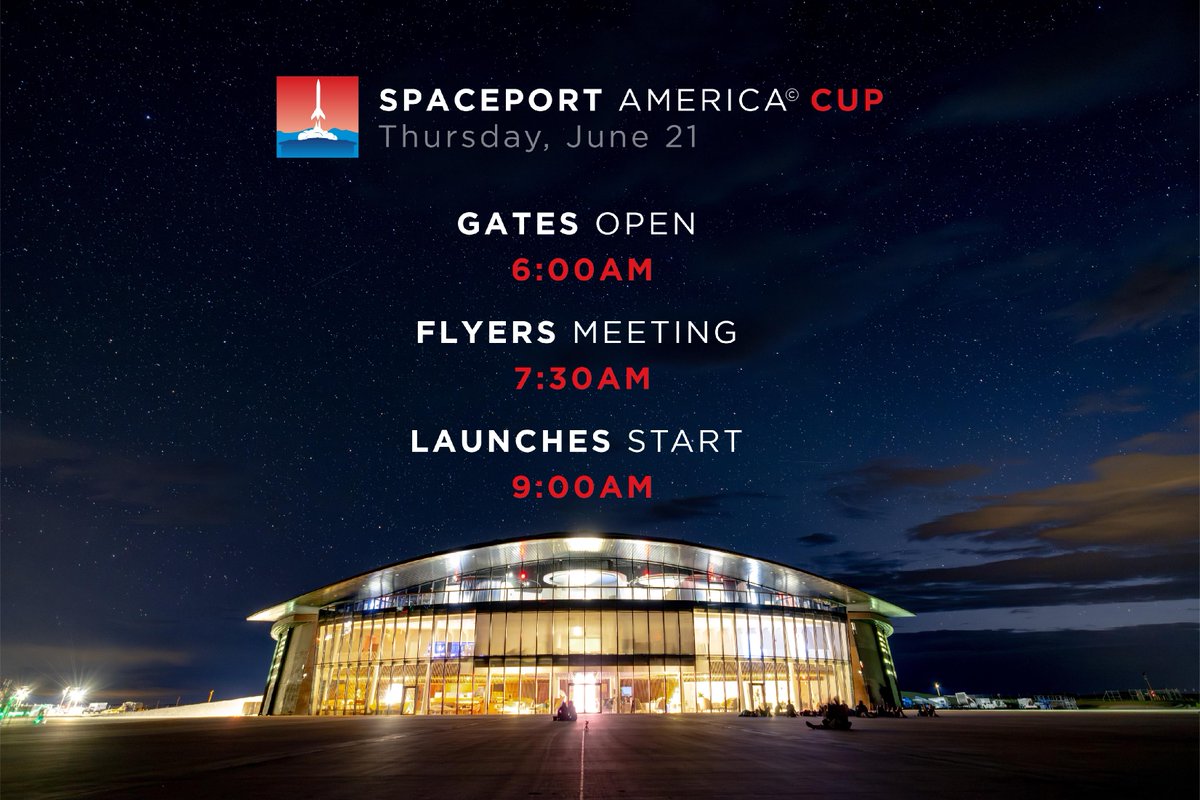 SPACEPORT AMERICA© CUP
Thursday, June 21

GATES OPEN
6:00AM

FLYERS MEETING
7:30AM

LAUNCHES START
9:00AM